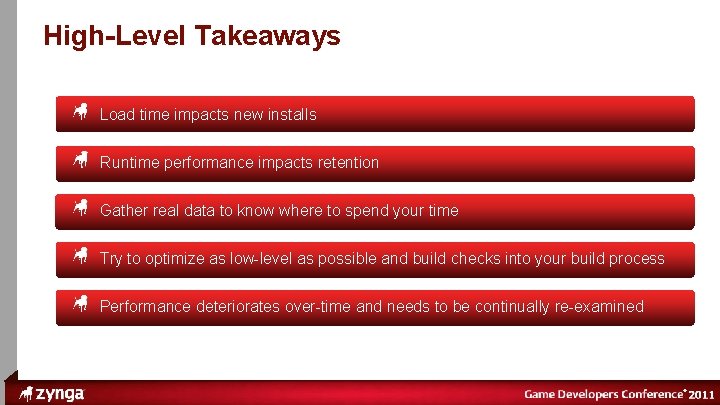 High-Level Takeaways

Load time impacts new installs

Runtime performance impacts retention

Gather real data to know where to spend your time

Try to optimize as low-level as possible and build checks into your build process

Performance deteriorates over-time and needs to be continually re-examined

zynga

Game Developers Conference® 2011